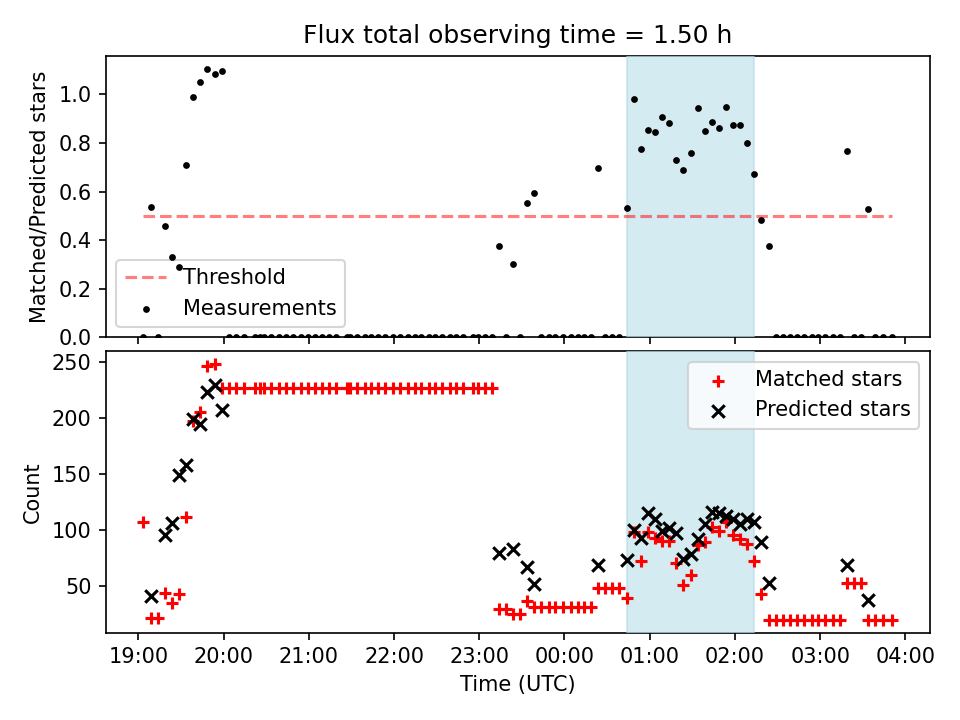 Flux total observing time = 1.50 h

Matched/Predicted stars

1.0
0.8
0.6
0.4
0.2
0.0

Threshold
Measurements

Count

250
200
150
100
50

Matched stars
Predicted stars

19:00 20:00 21:00 22:00 23:00 00:00 01:00 02:00 03:00 04:00

Time (UTC)